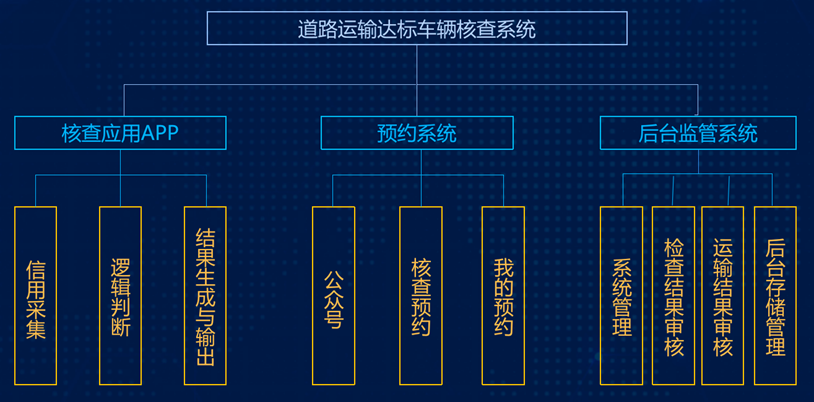 道路运输达标车辆核查系统

核查应用APP

预约系统

后台监管系统

信用采集

逻辑判断

结果生成与输出

公众号

核查预约

我的预约

系统管理

检查结果审核

运输结果审核

后台存储管理